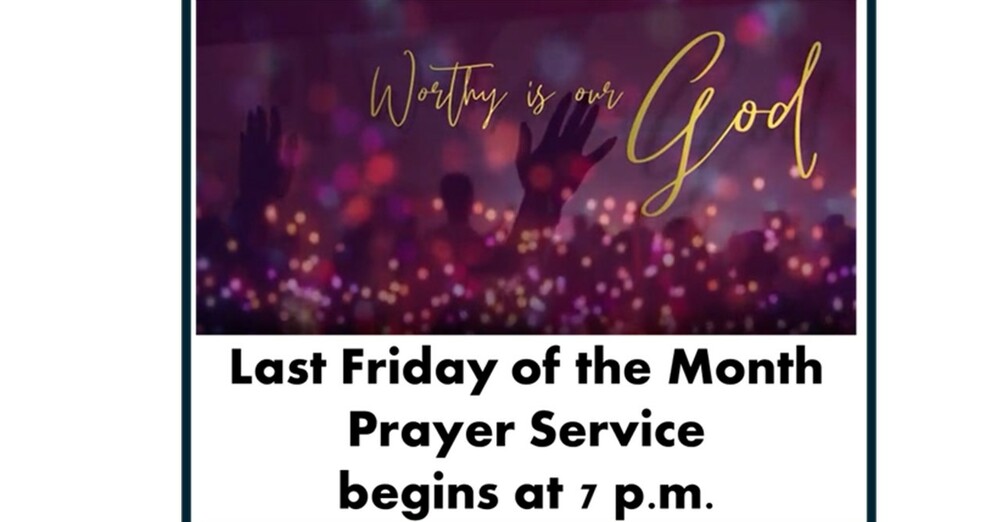 Worthy is our God

Last Friday of the Month
Prayer Service
begins at 7 p.m.